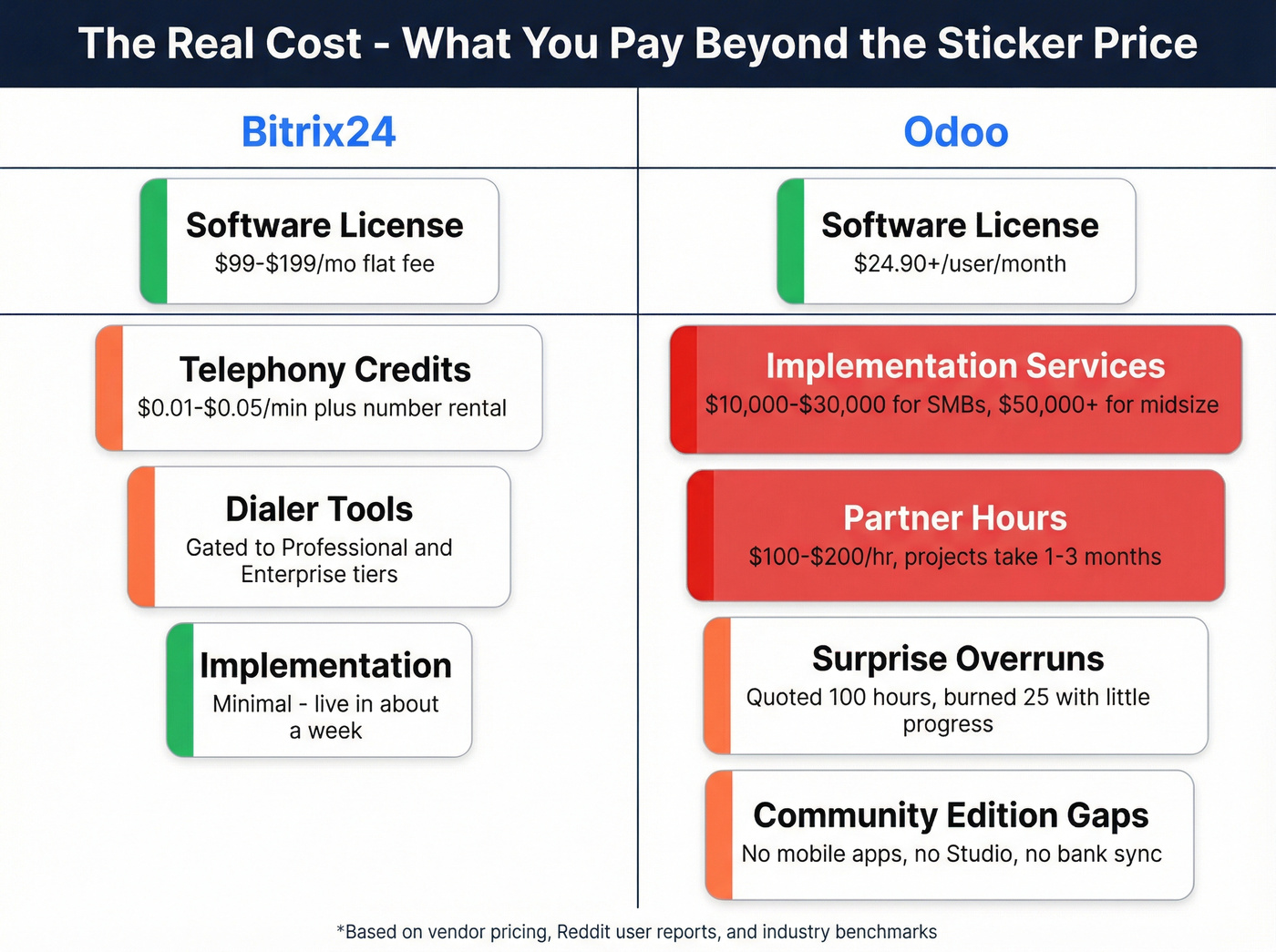 The Real Cost - What You Pay Beyond the Sticker Price

Bitrix24

Software License
\$99-\$199/mo flat fee

Telephony Credits
\$0.01-\$0.05/min plus number rental

Dialer Tools
Gated to Professional and Enterprise tiers

Implementation
Minimal - live in about a week

Odoo

Software License
\$24.90+/user/month

Implementation Services
\$10,000-\$30,000 for SMBs, \$50,000+ for midsize

Partner Hours
\$100-\$200/hr, projects take 1-3 months

Surprise Overruns
Quoted 100 hours, burned 25 with little progress

Community Edition Gaps
No mobile apps, no Studio, no bank sync

*Based on vendor pricing, Reddit user reports, and industry benchmarks